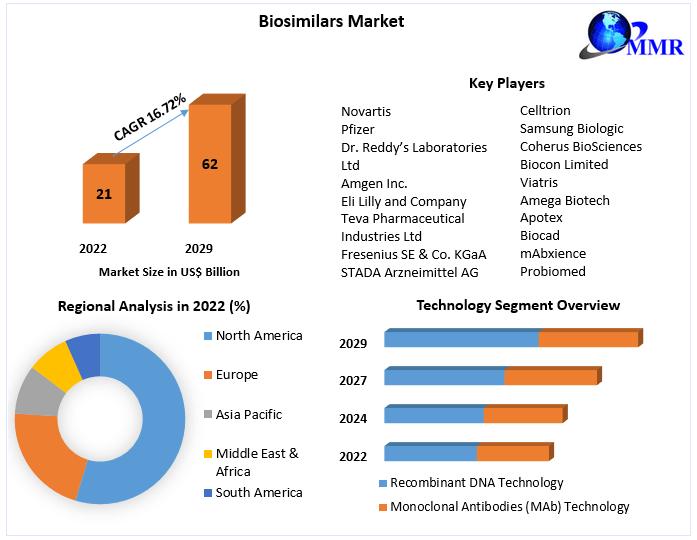 Biosimilars Market

MMR

CAGR 16.72%

21

62

2022

2029

Market Size in US$ Billion

Key Players

Novartis
Pfizer
Dr. Reddy's Laboratories Ltd
Amgen Inc.
Eli Lilly and Company
Teva Pharmaceutical Industries Ltd
Fresenius SE & Co. KGaA
STADA Arzneimittel AG

Celltrion
Samsung Biologic
Coherus BioSciences
Biocon Limited
Viatris
Amega Biotech
Apotex
Biocad
mAbxience
Probiomed

Regional Analysis in 2022 (%)

North America
Europe
Asia Pacific
Middle East & Africa
South America

Technology Segment Overview

2029
2027
2024
2022

Recombinant DNA Technology
Monoclonal Antibodies (MAb) Technology